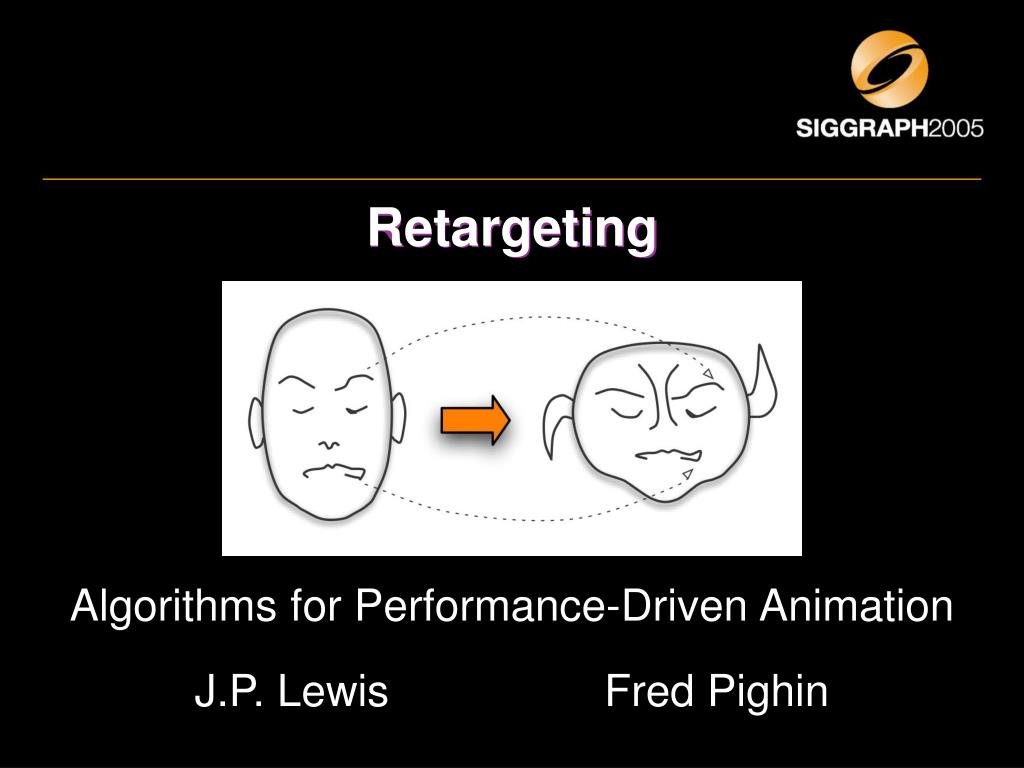 SIGGRAPH2005

Retargeting

Algorithms for Performance-Driven Animation

J.P. Lewis Fred Pighin